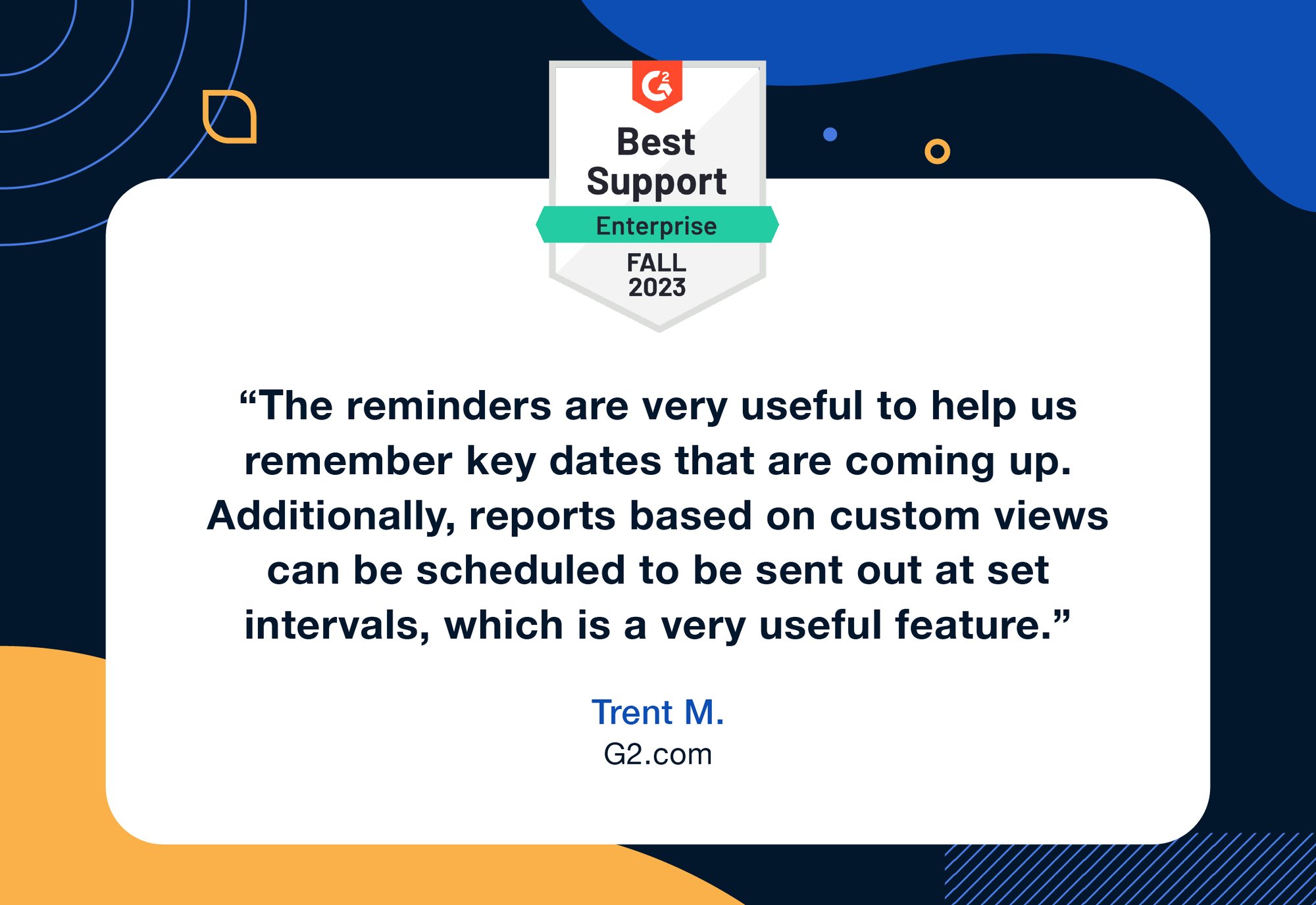 G2

Best Support

Enterprise

FALL 2023

“The reminders are very useful to help us remember key dates that are coming up. Additionally, reports based on custom views can be scheduled to be sent out at set intervals, which is a very useful feature.”

Trent M.

G2.com